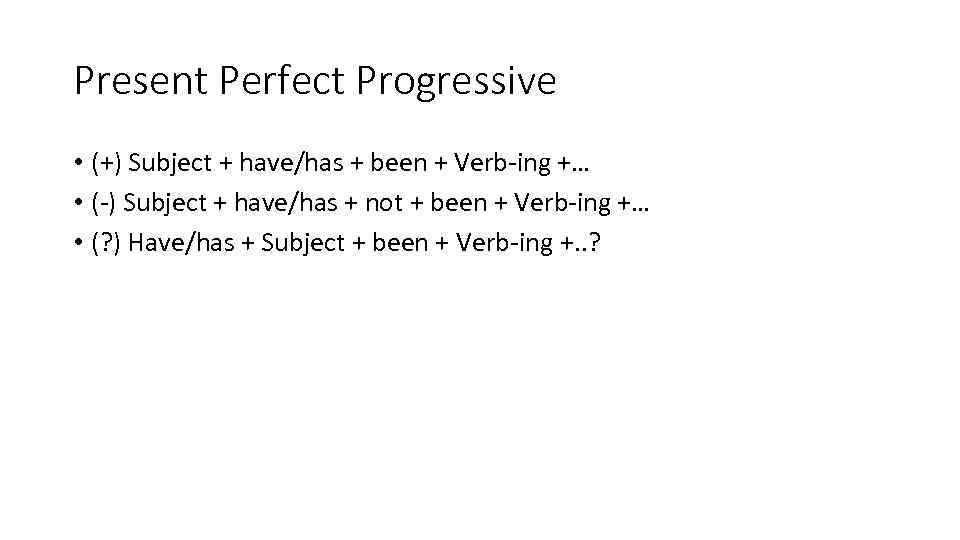 Present Perfect Progressive

• (+) Subject + have/has + been + Verb-ing +…
• (-) Subject + have/has + not + been + Verb-ing +…
• (?) Have/has + Subject + been + Verb-ing +..?